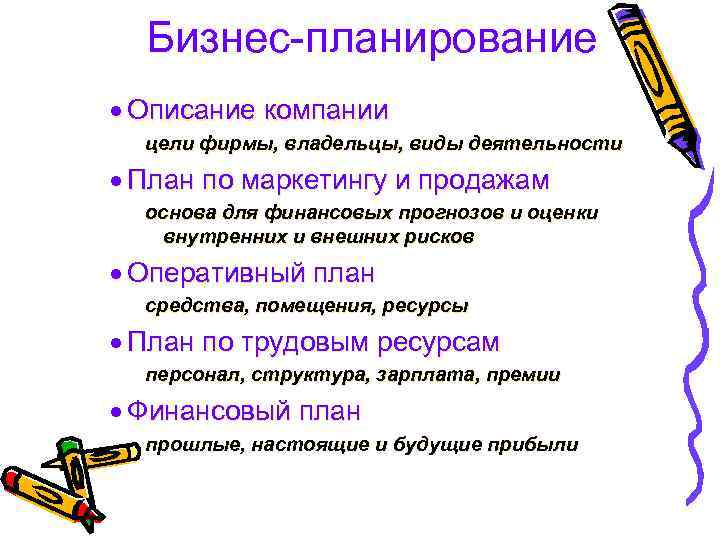 Бизнес-планирование

• Описание компании

цели фирмы, владельцы, виды деятельности

• План по маркетингу и продажам

основа для финансовых прогнозов и оценки внутренних и внешних рисков

• Оперативный план

средства, помещения, ресурсы

• План по трудовым ресурсам

персонал, структура, зарплата, премии

• Финансовый план

прошлые, настоящие и будущие прибыли